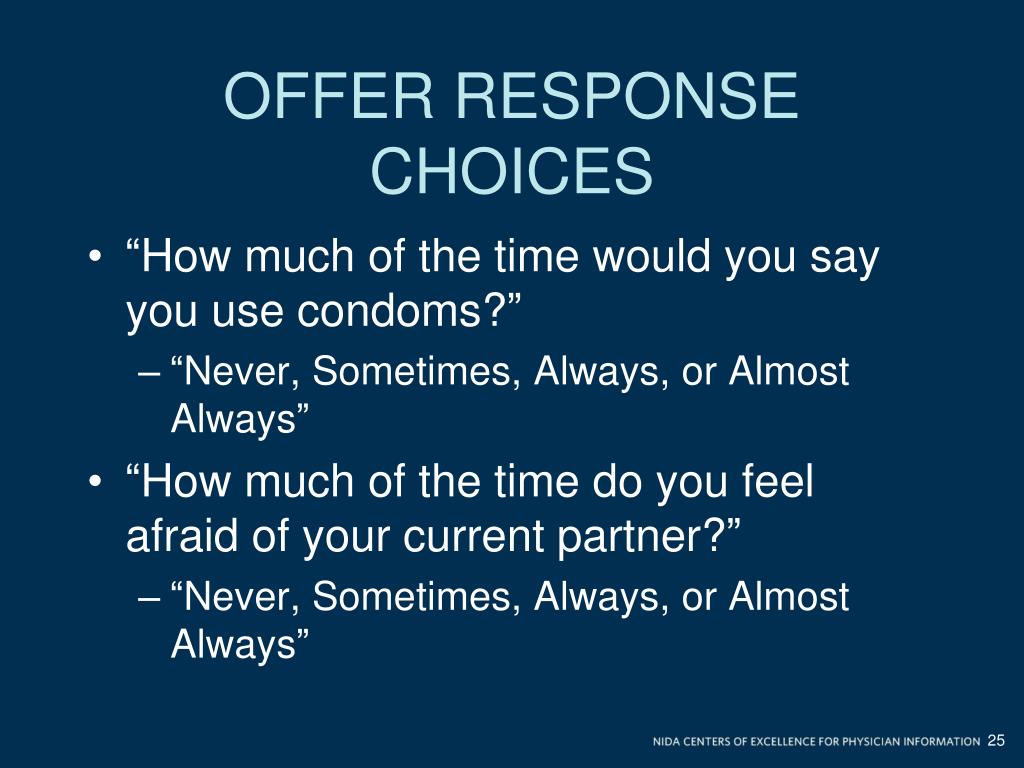 OFFER RESPONSE CHOICES

• “How much of the time would you say you use condoms?”
– “Never, Sometimes, Always, or Almost Always”
• “How much of the time do you feel afraid of your current partner?”
– “Never, Sometimes, Always, or Almost Always”

NIDA CENTERS OF EXCELLENCE FOR PHYSICIAN INFORMATION 25